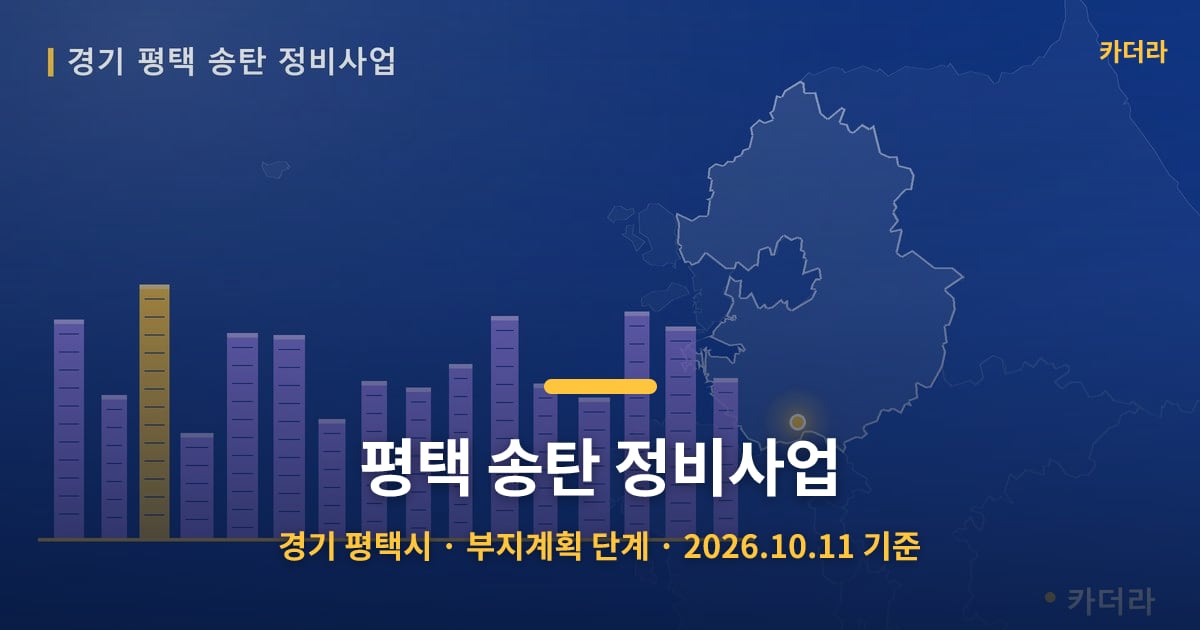 경기 평택 송탄 정비사업

카더라

평택 송탄 정비사업

경기 평택시 · 부지계획 단계 · 2026.10.11 기준

• 카더라